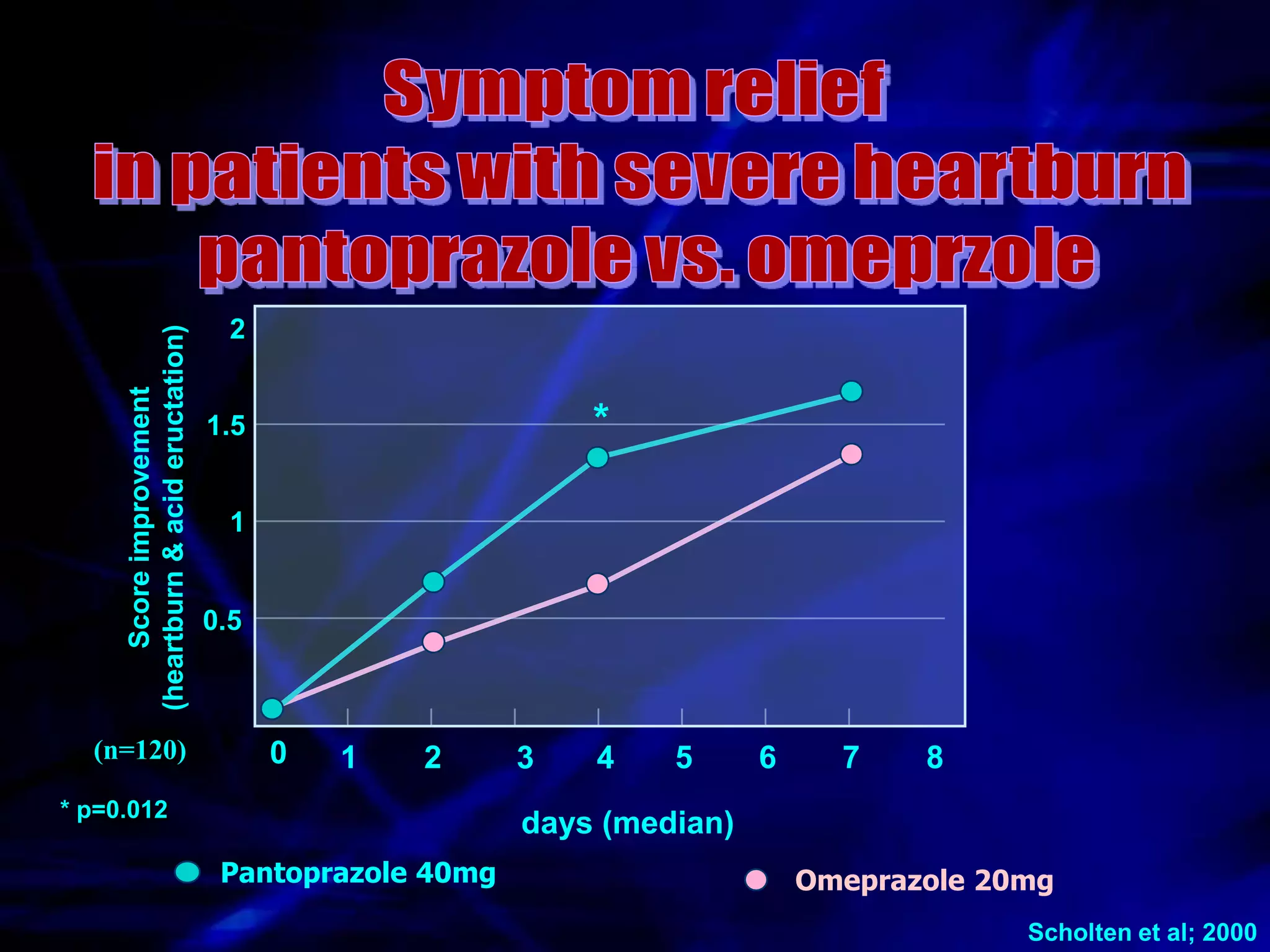 Symptom relief
in patients with severe heartburn
pantoprazole vs. omeprzole

Score improvement
(heartburn & acid eructation)

2
1.5
1
0.5

*

(n=120)

0 1 2 3 4 5 6 7 8

* p=0.012

days (median)

Pantoprazole 40mg

Omeprazole 20mg

Scholten et al; 2000